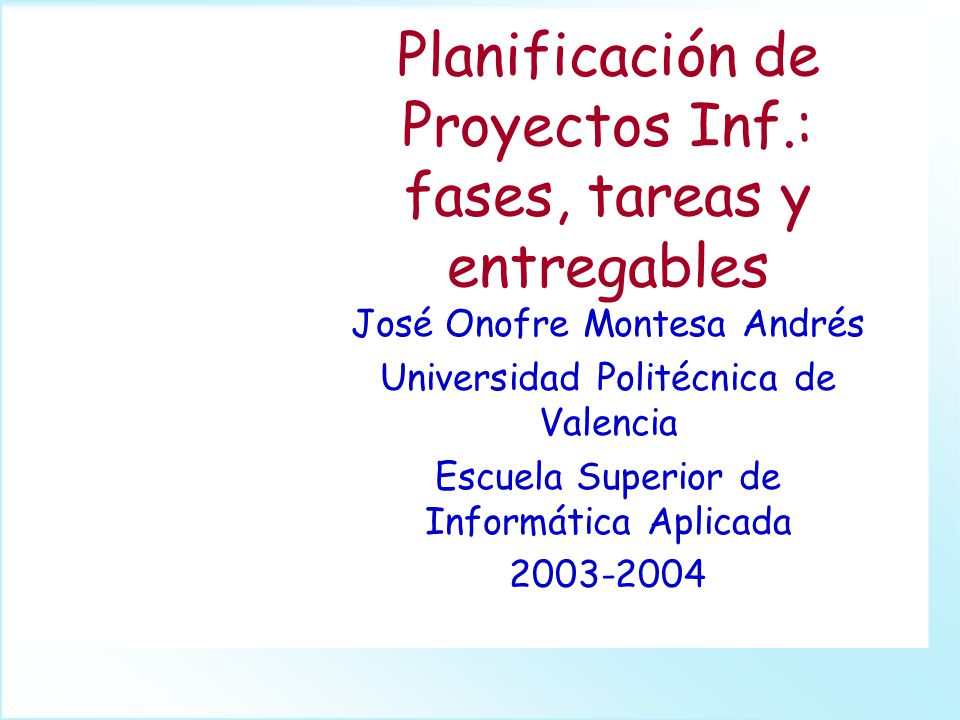 Planificación de Proyectos Inf.: fases, tareas y entregables

José Onofre Montesa Andrés

Universidad Politécnica de Valencia

Escuela Superior de Informática Aplicada

2003-2004